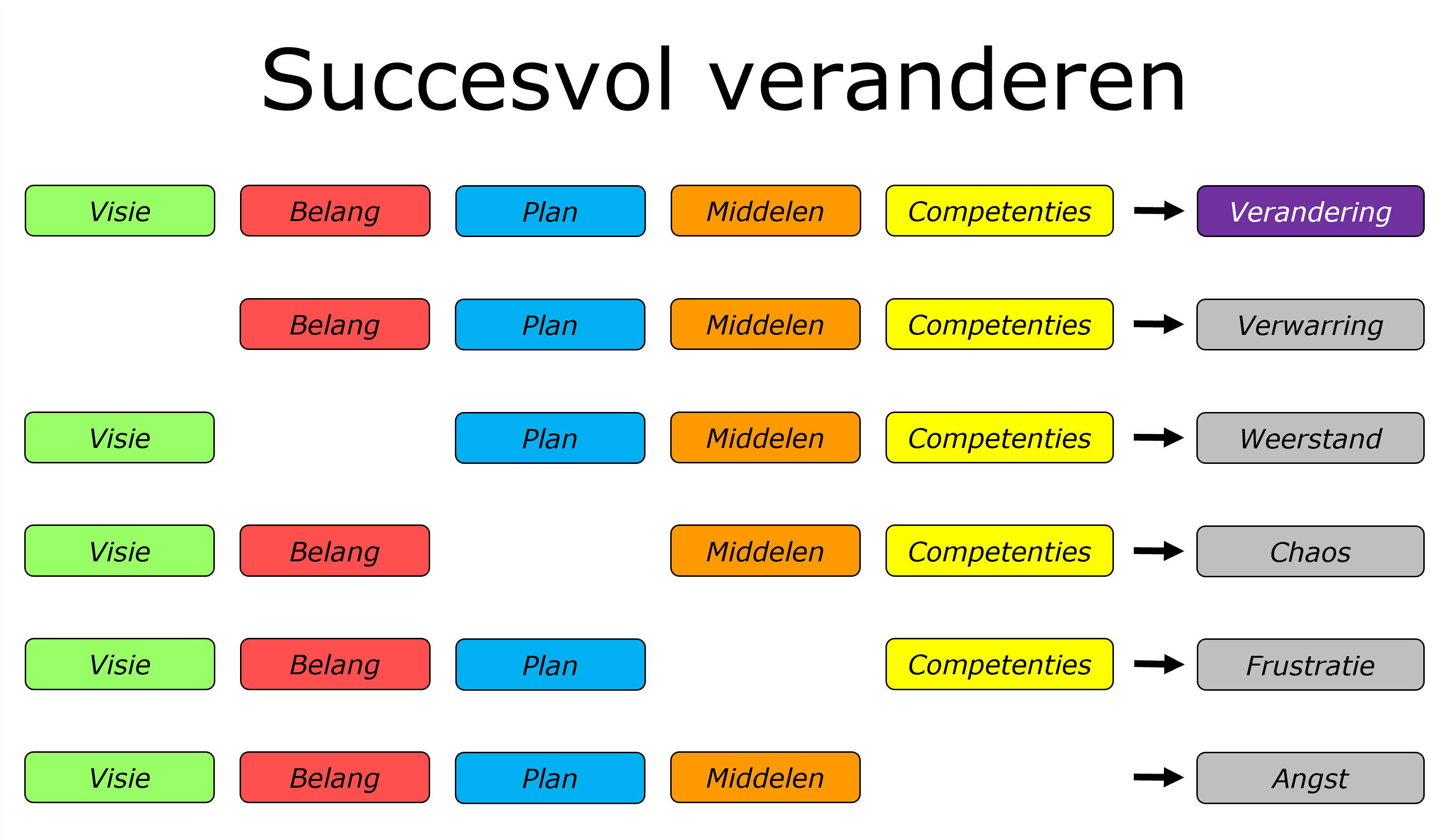 Succesvol veranderen

Visie Belang Plan Middelen Competenties → Verandering

Belang Plan Middelen Competenties → Verwarring

Visie Plan Middelen Competenties → Weerstand

Visie Belang Middelen Competenties → Chaos

Visie Belang Plan Competenties → Frustratie

Visie Belang Plan Middelen → Angst